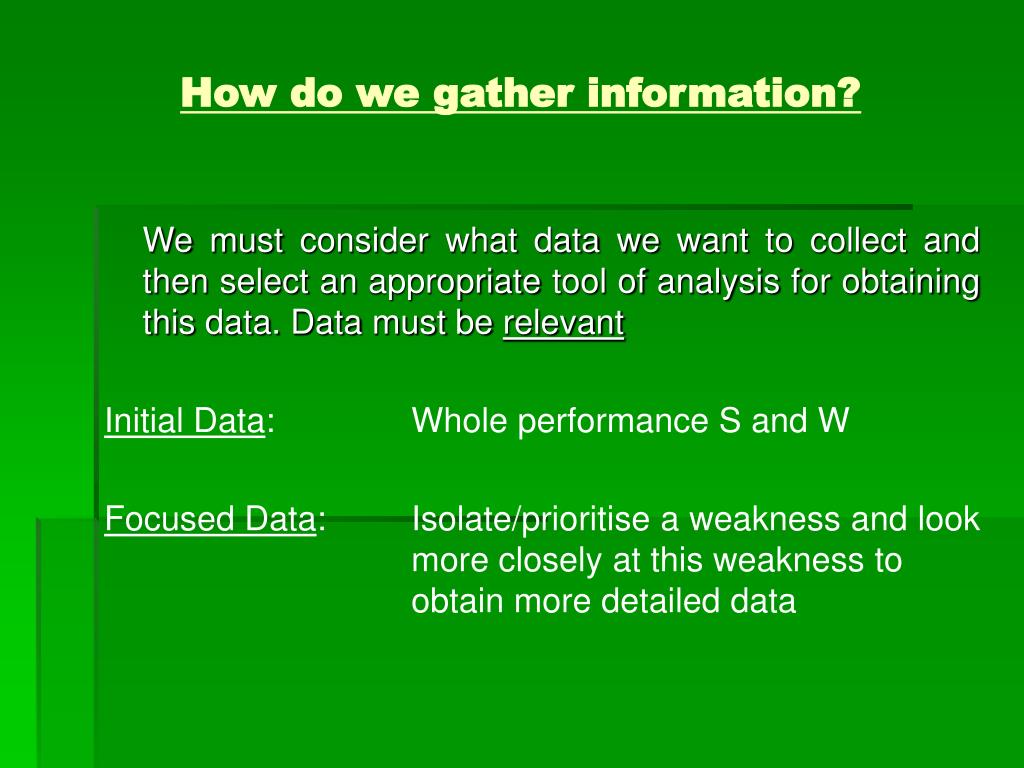 How do we gather information?

We must consider what data we want to collect and then select an appropriate tool of analysis for obtaining this data. Data must be relevant

Initial Data: Whole performance S and W

Focused Data: Isolate/prioritise a weakness and look more closely at this weakness to obtain more detailed data